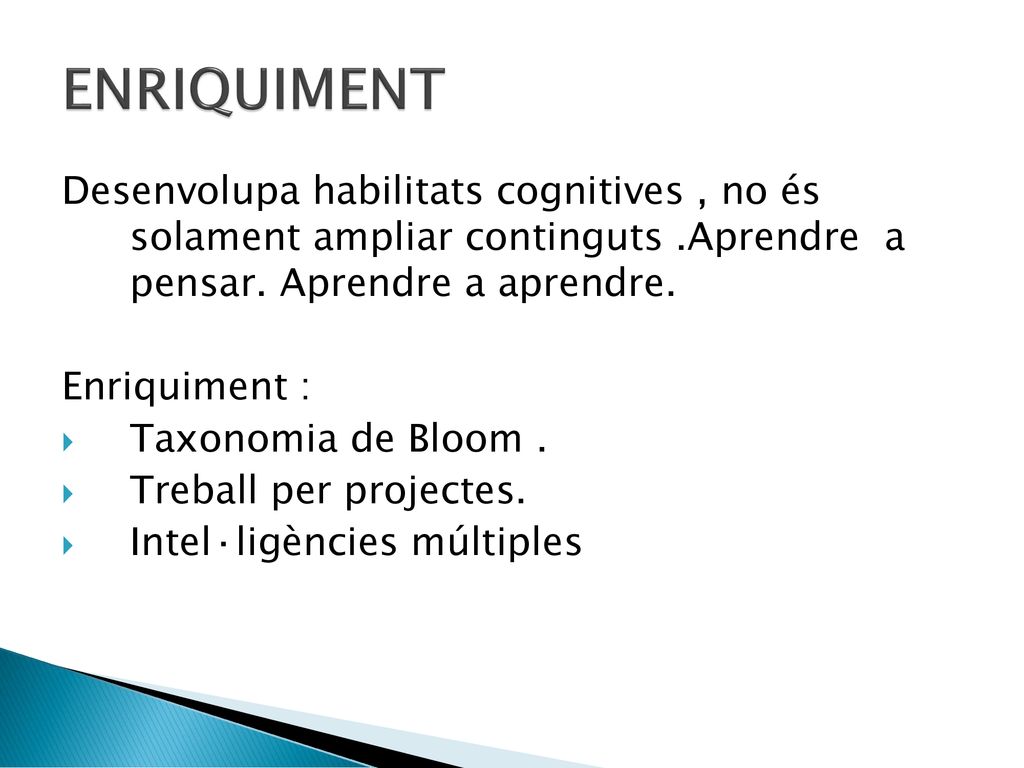 ENRIQUIMENT

Desenvolupa habilitats cognitives , no és solament ampliar continguts .Aprendre a pensar. Aprendre a aprendre.

Enriquiment :
Taxonomia de Bloom .
Treball per projectes.
Intel·ligències múltiples